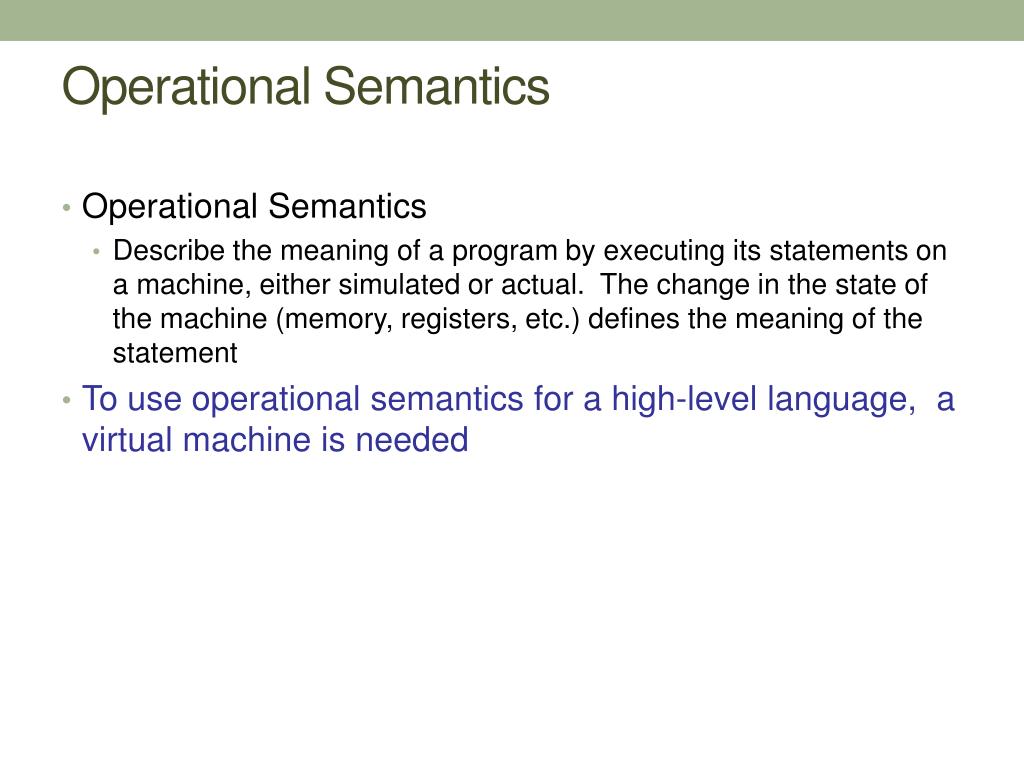 Operational Semantics

• Operational Semantics
  • Describe the meaning of a program by executing its statements on a machine, either simulated or actual. The change in the state of the machine (memory, registers, etc.) defines the meaning of the statement
• To use operational semantics for a high-level language, a virtual machine is needed